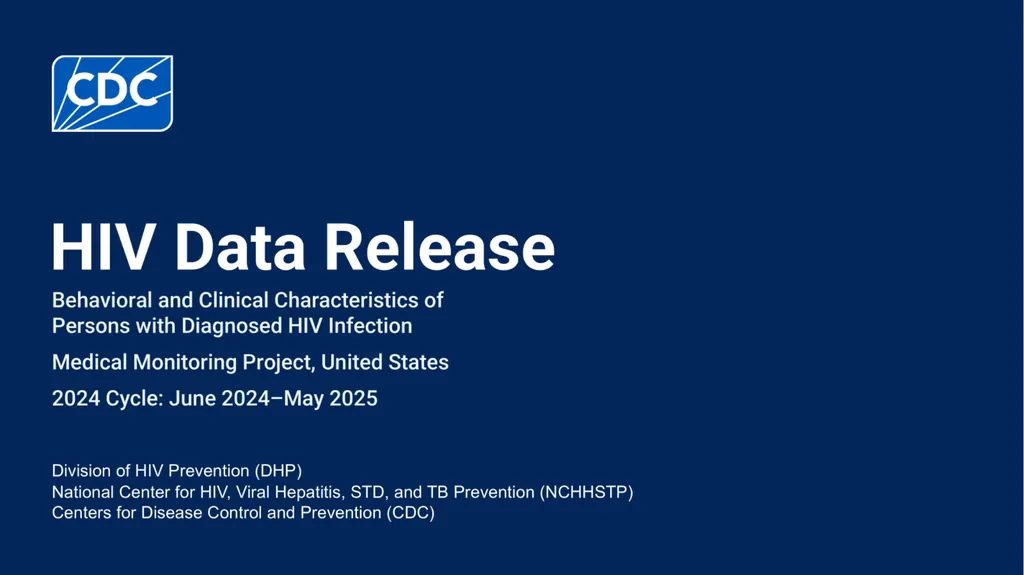 CDC

HIV Data Release

Behavioral and Clinical Characteristics of Persons with Diagnosed HIV Infection

Medical Monitoring Project, United States

2024 Cycle: June 2024–May 2025

Division of HIV Prevention (DHP)
National Center for HIV, Viral Hepatitis, STD, and TB Prevention (NCHHSTP)
Centers for Disease Control and Prevention (CDC)